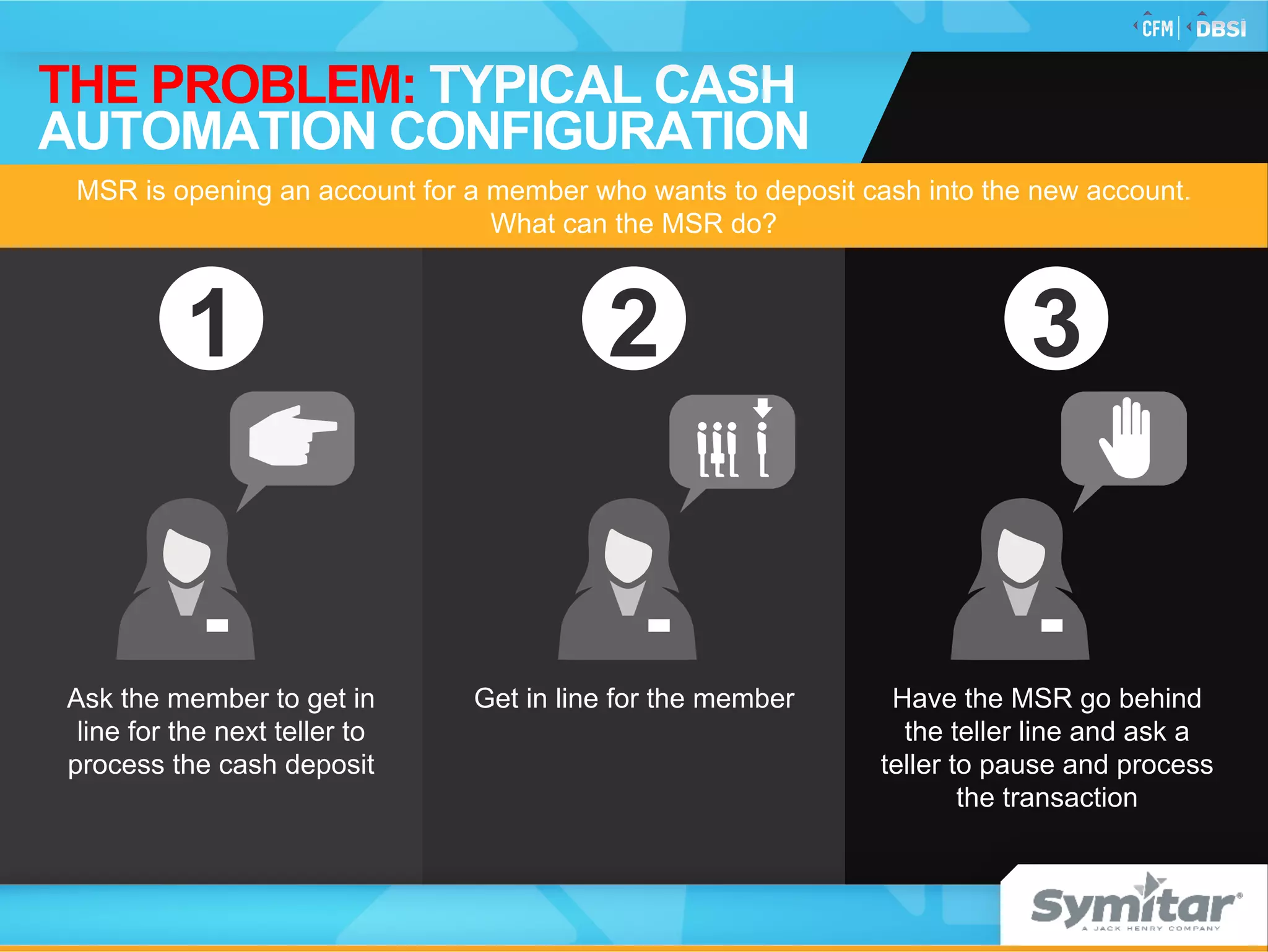 CFM | DBSI

THE PROBLEM: TYPICAL CASH AUTOMATION CONFIGURATION

MSR is opening an account for a member who wants to deposit cash into the new account. What can the MSR do?

1

Ask the member to get in line for the next teller to process the cash deposit

2

Get in line for the member

3

Have the MSR go behind the teller line and ask a teller to pause and process the transaction

Symitar®
A JACK HENRY COMPANY